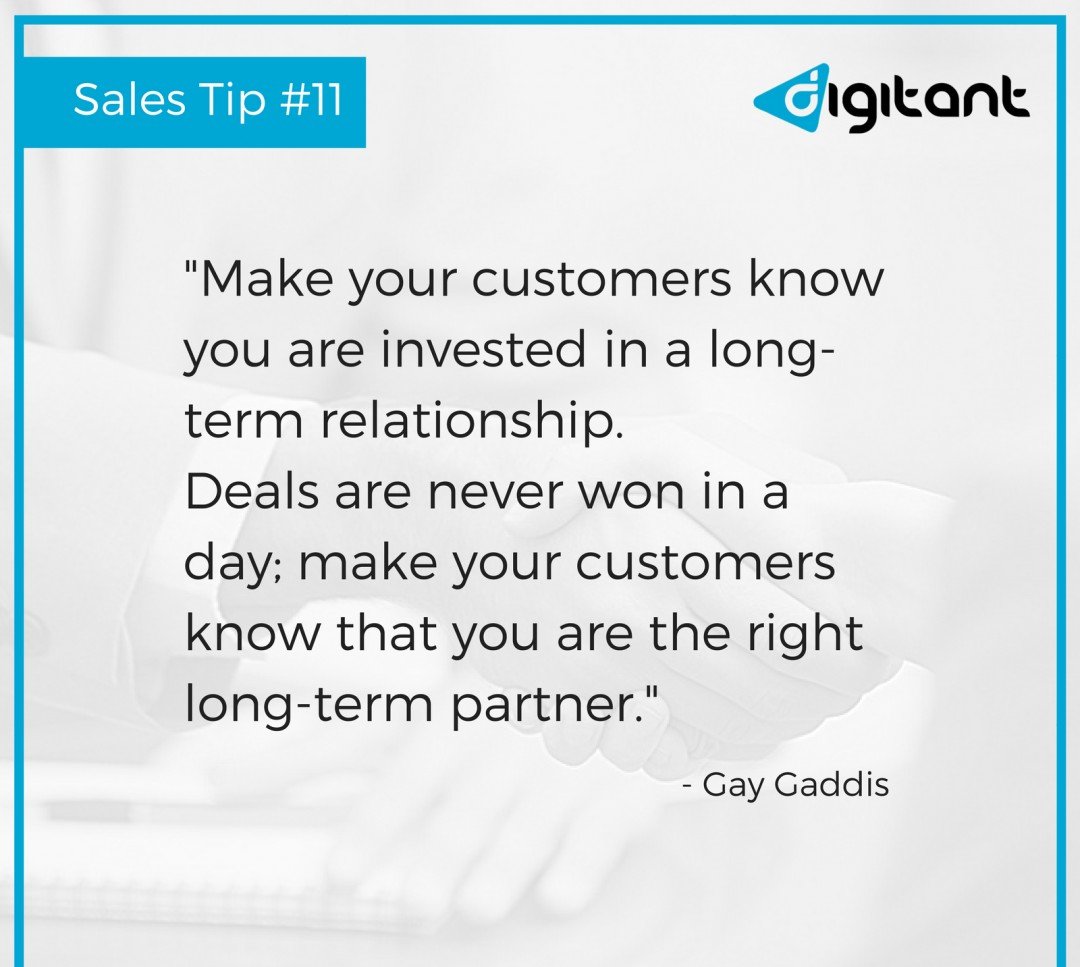 Sales Tip #11

digitant

"Make your customers know you are invested in a long-term relationship.
Deals are never won in a day; make your customers know that you are the right long-term partner."

- Gay Gaddis